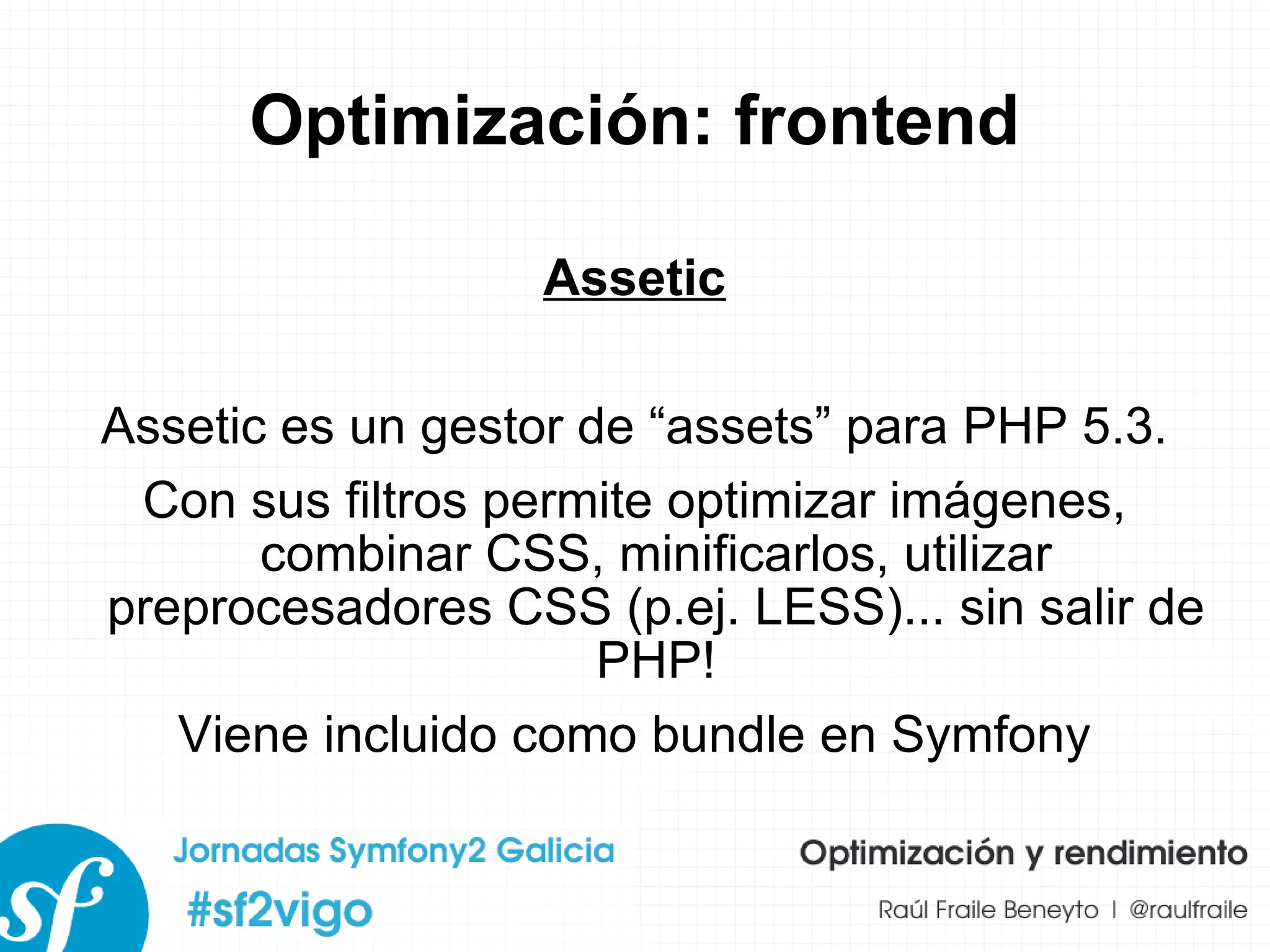 Optimización: frontend

Assetic

Assetic es un gestor de “assets” para PHP 5.3.

Con sus filtros permite optimizar imágenes, combinar CSS, minificarlos, utilizar preprocesadores CSS (p.ej. LESS)... sin salir de PHP!

Viene incluido como bundle en Symfony

sf

Jornadas Symfony2 Galicia
#sf2vigo

Optimización y rendimiento
Raúl Fraile Beneyto | @raulfraile